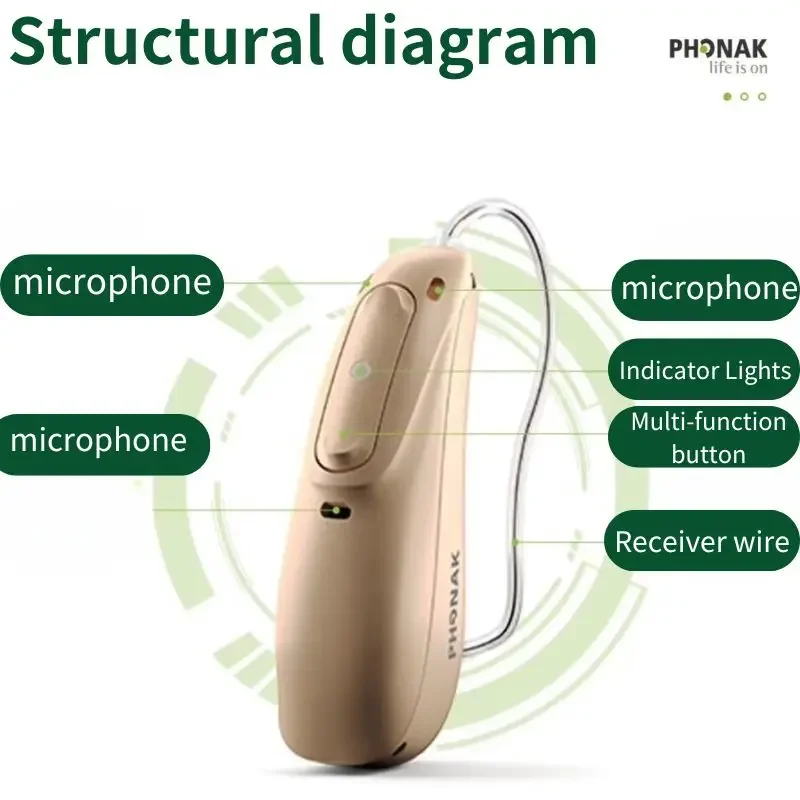 Structural diagram

PHONAK
life is on

microphone

microphone

microphone

Indicator Lights

Multi-function button

Receiver wire

PHONAK